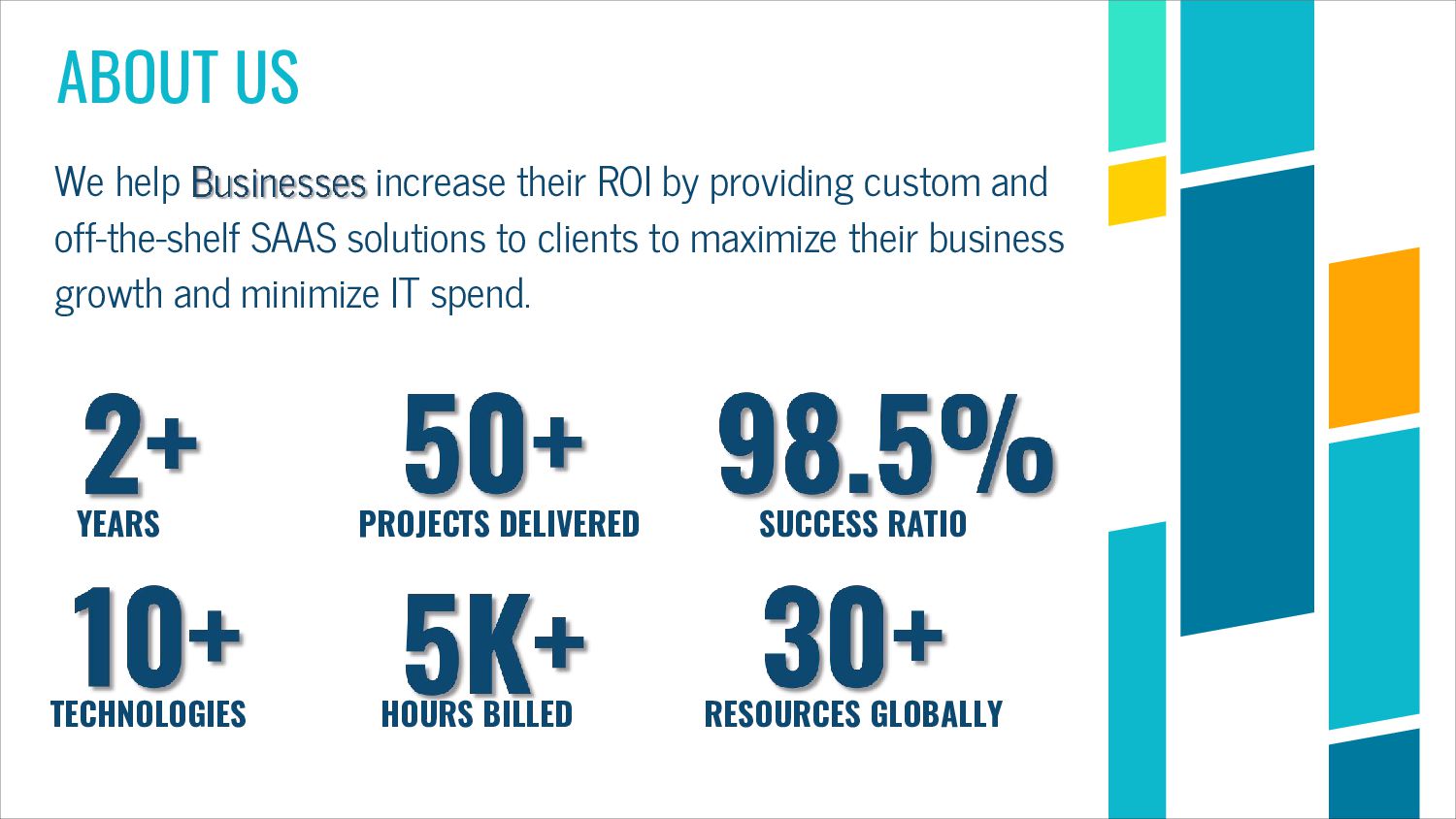 ABOUT US

We help Businesses increase their ROI by providing custom and off-the-shelf SAAS solutions to clients to maximize their business growth and minimize IT spend.

2+
YEARS

50+
PROJECTS DELIVERED

98.5%
SUCCESS RATIO

10+
TECHNOLOGIES

5K+
HOURS BILLED

30+
RESOURCES GLOBALLY